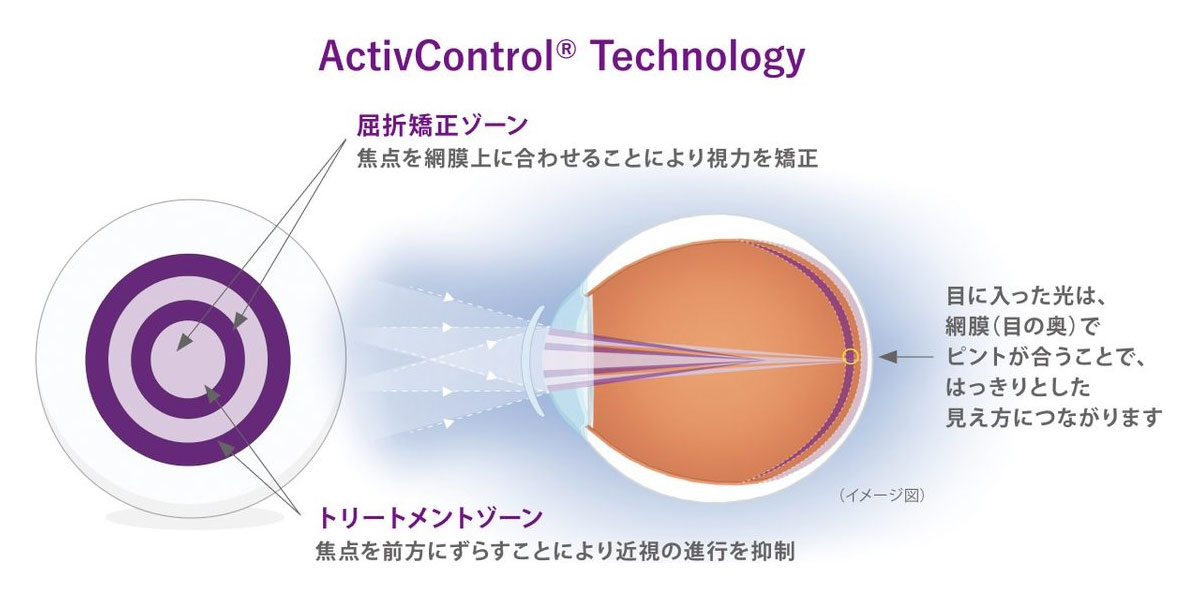 ActivControl® Technology

屈折矯正ゾーン
焦点を網膜上に合わせることにより視力を矯正

目に入った光は、網膜(目の奥)でピントが合うことで、はっきりとした見え方につながります

(イメージ図)

トリートメントゾーン
焦点を前方にずらすことにより近視の進行を抑制